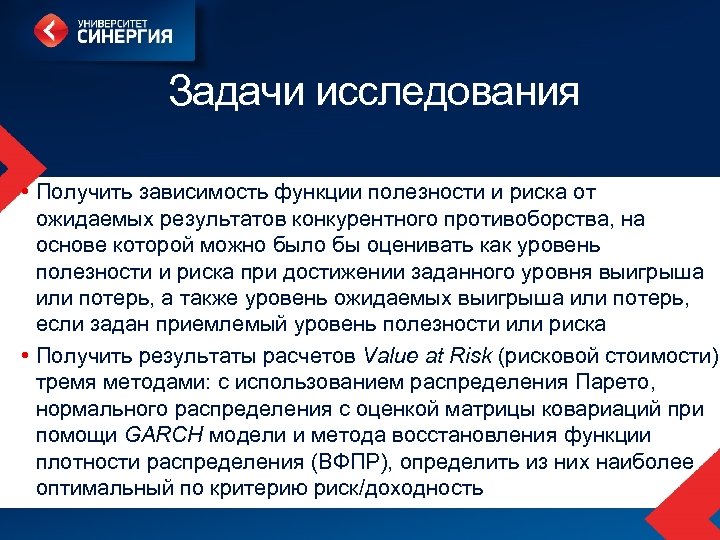 УНИВЕРСИТЕТ
СИНЕРГИЯ

Задачи исследования

• Получить зависимость функции полезности и риска от ожидаемых результатов конкурентного противоборства, на основе которой можно было бы оценивать как уровень полезности и риска при достижении заданного уровня выигрыша или потерь, а также уровень ожидаемых выигрыша или потерь, если задан приемлемый уровень полезности или риска

• Получить результаты расчетов Value at Risk (рисковой стоимости) тремя методами: с использованием распределения Парето, нормального распределения с оценкой матрицы ковариаций при помощи GARCH модели и метода восстановления функции плотности распределения (ВФПР), определить из них наиболее оптимальный по критерию риск/доходность